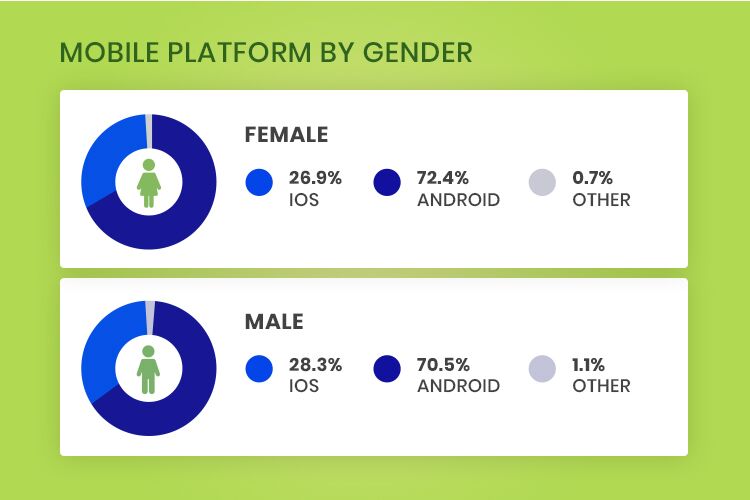 MOBILE PLATFORM BY GENDER

FEMALE

26.9%
IOS

72.4%
ANDROID

0.7%
OTHER

MALE

28.3%
IOS

70.5%
ANDROID

1.1%
OTHER